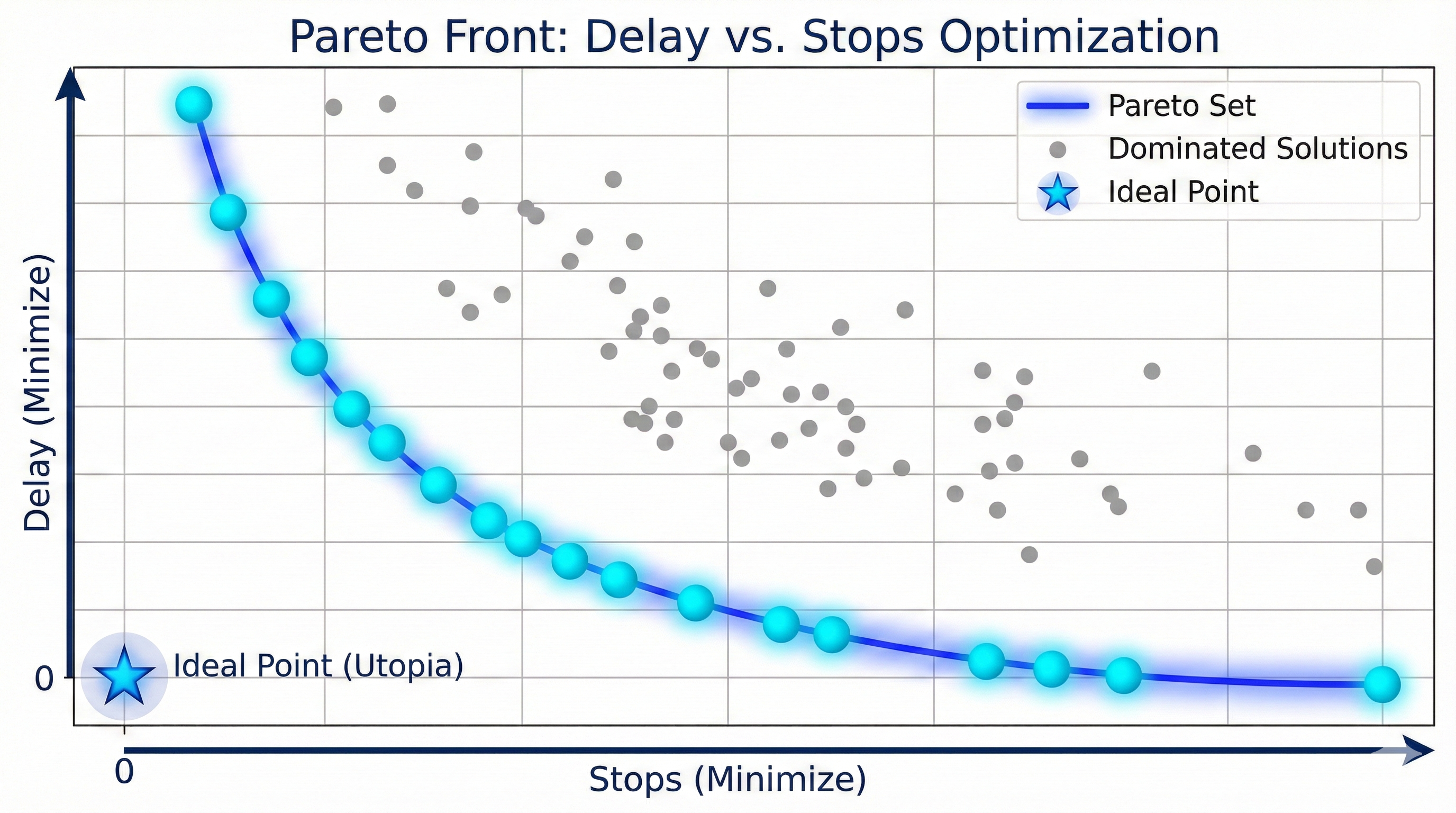 Pareto Front: Delay vs. Stops Optimization

Pareto Set
Dominated Solutions
Ideal Point

Delay (Minimize)

0

Ideal Point (Utopia)

0

Stops (Minimize)